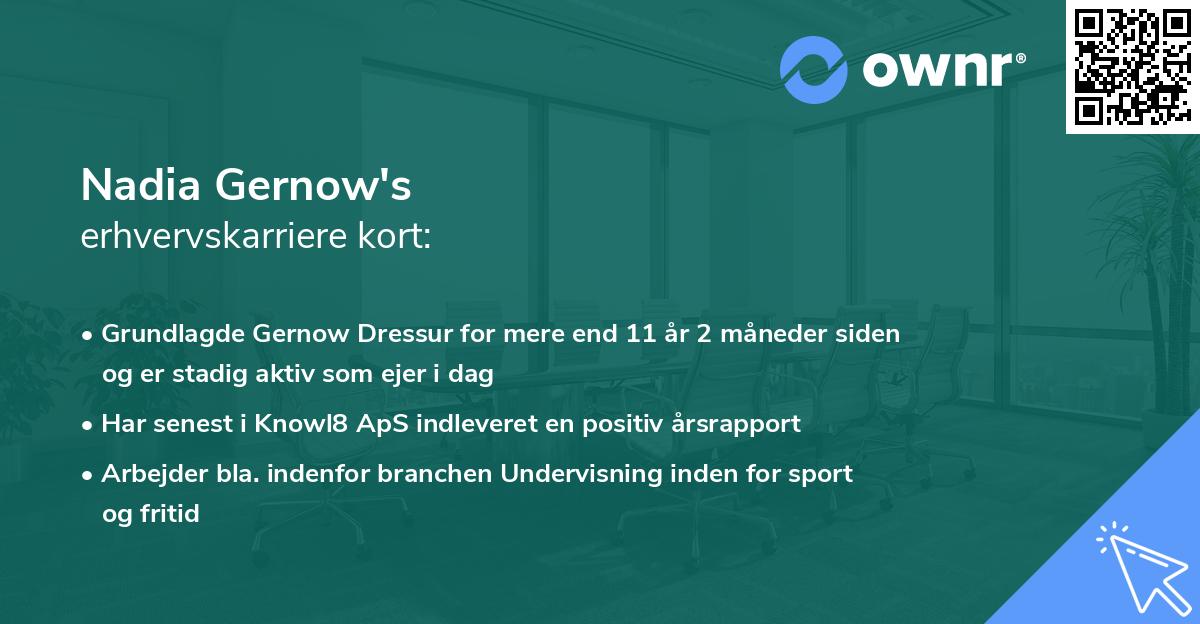 ownr®

Nadia Gernow's
erhvervskarriere kort:

• Grundlagde Gernow Dressur for mere end 11 år 2 måneder siden og er stadig aktiv som ejer i dag
• Har senest i Knowl8 ApS indleveret en positiv årsrapport
• Arbejder bla. indenfor branchen Undervisning inden for sport og fritid